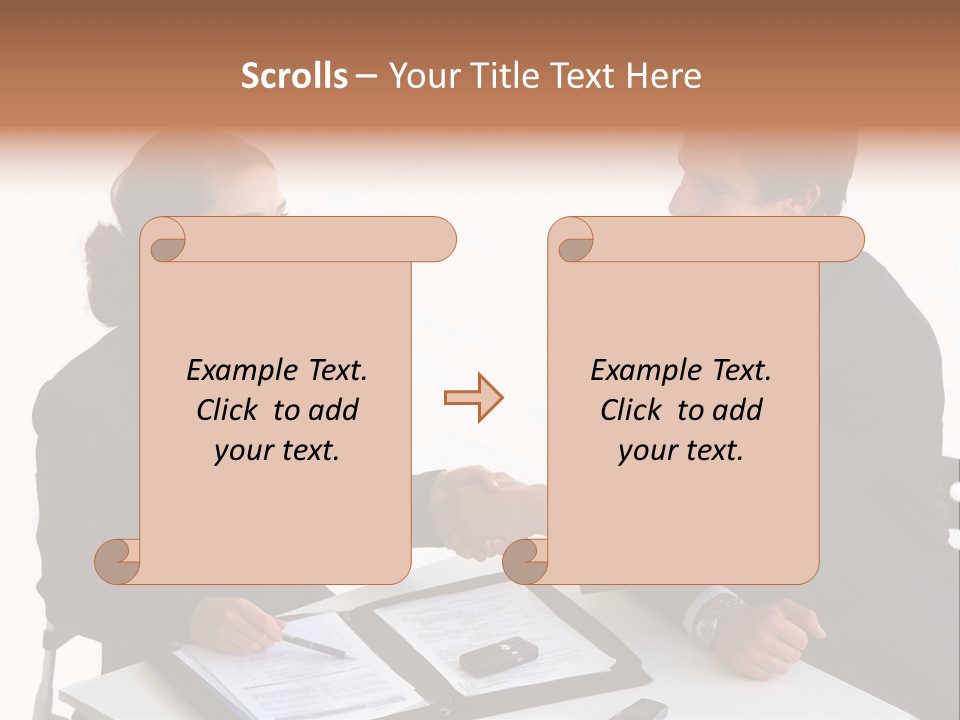 Scrolls – Your Title Text Here

Example Text. Click to add your text.

Example Text. Click to add your text.